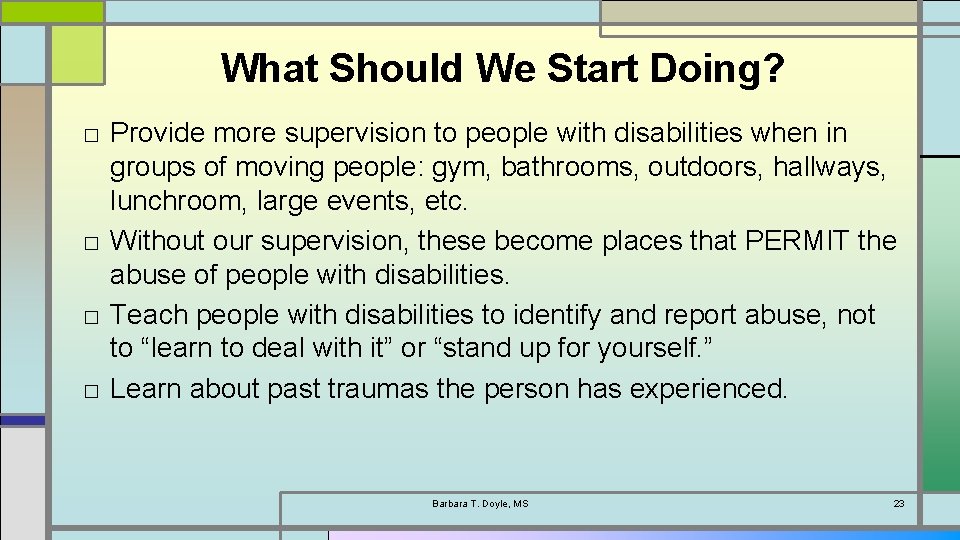 What Should We Start Doing?

□ Provide more supervision to people with disabilities when in groups of moving people: gym, bathrooms, outdoors, hallways, lunchroom, large events, etc.
□ Without our supervision, these become places that PERMIT the abuse of people with disabilities.
□ Teach people with disabilities to identify and report abuse, not to “learn to deal with it” or “stand up for yourself.”
□ Learn about past traumas the person has experienced.

Barbara T. Doyle, MS

23